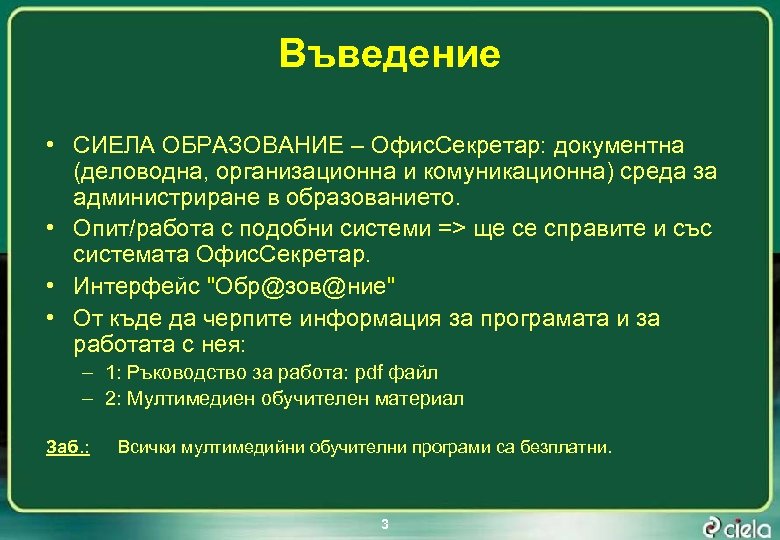 Въведение

• СИЕЛА ОБРАЗОВАНИЕ – ОфисСекретар: документна (деловодна, организационна и комуникационна) среда за администриране в образованието.
• Опит/работа с подобни системи => ще се справите и със системата ОфисСекретар.
• Интерфейс "Обр@зов@ние"
• От къде да черпите информация за програмата и за работата с нея:
– 1: Ръководство за работа: pdf файл
– 2: Мултимедиен обучителен материал

Заб.: Всички мултимедийни обучителни програми са безплатни.

3

ciela